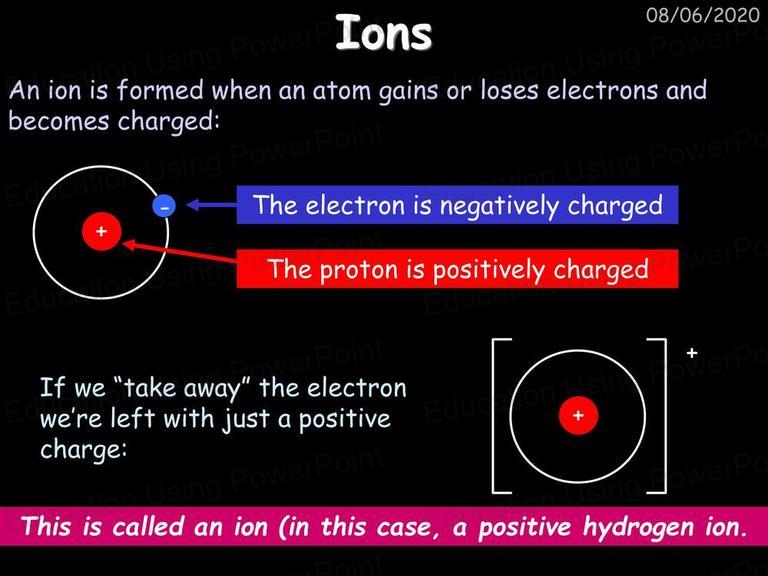 08/06/2020

Ions

An ion is formed when an atom gains or loses electrons and becomes charged:

-

+

The electron is negatively charged

The proton is positively charged

If we "take away" the electron we're left with just a positive charge:

+

+

This is called an ion (in this case, a positive hydrogen ion.

Education Using PowerPoint